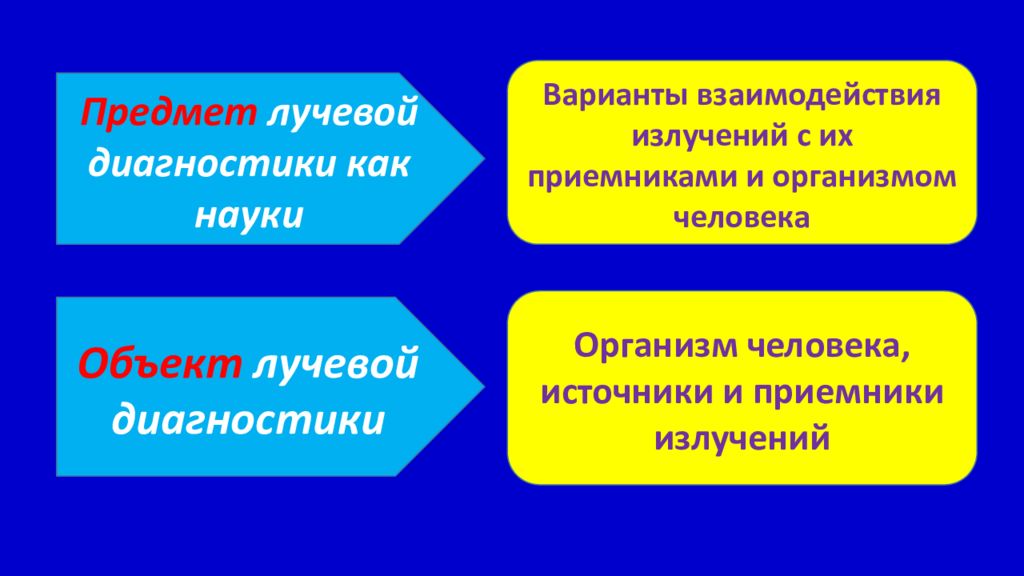 Предмет лучевой диагностики как науки

Варианты взаимодействия излучений с их приемниками и организмом человека

Объект лучевой диагностики

Организм человека, источники и приемники излучений